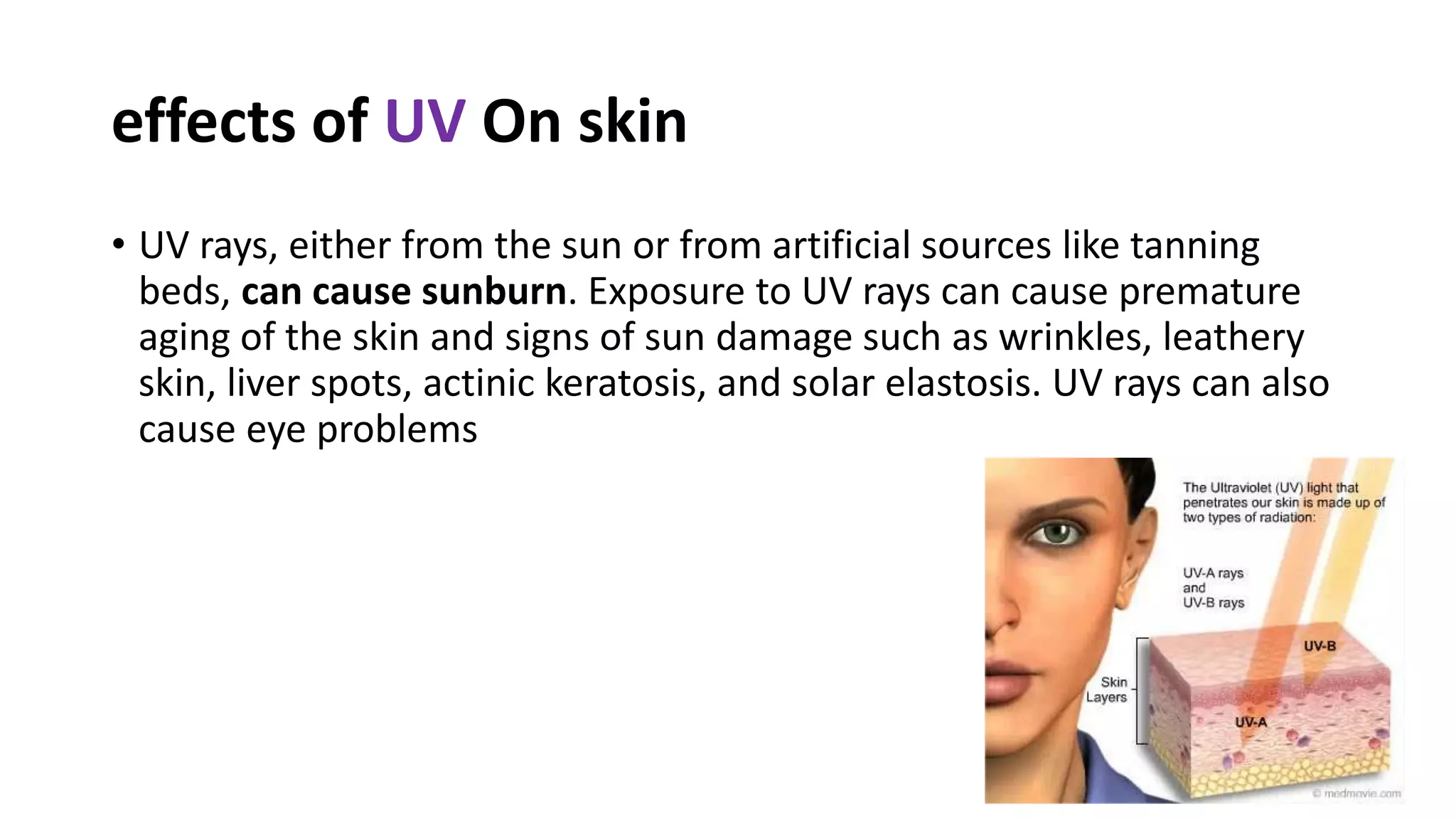 effects of UV On skin

• UV rays, either from the sun or from artificial sources like tanning beds, can cause sunburn. Exposure to UV rays can cause premature aging of the skin and signs of sun damage such as wrinkles, leathery skin, liver spots, actinic keratosis, and solar elastosis. UV rays can also cause eye problems

The Ultraviolet (UV) light that penetrates our skin is made up of two types of radiation:

UV-A rays and UV-B rays

UV-B

Skin Layers

UV-A

© medmovie.com